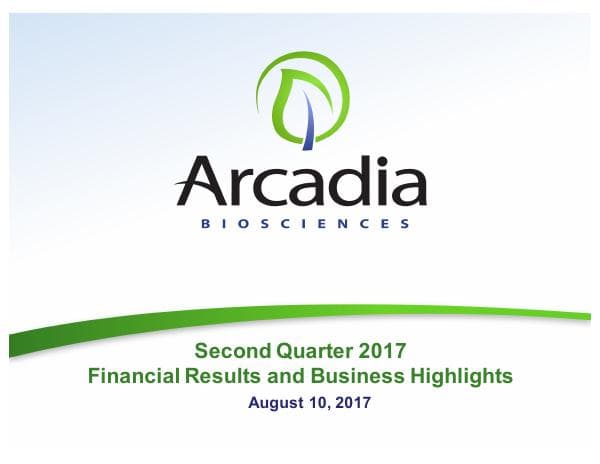 Arcadia
BIOSCIENCES

Second Quarter 2017
Financial Results and Business Highlights
August 10, 2017